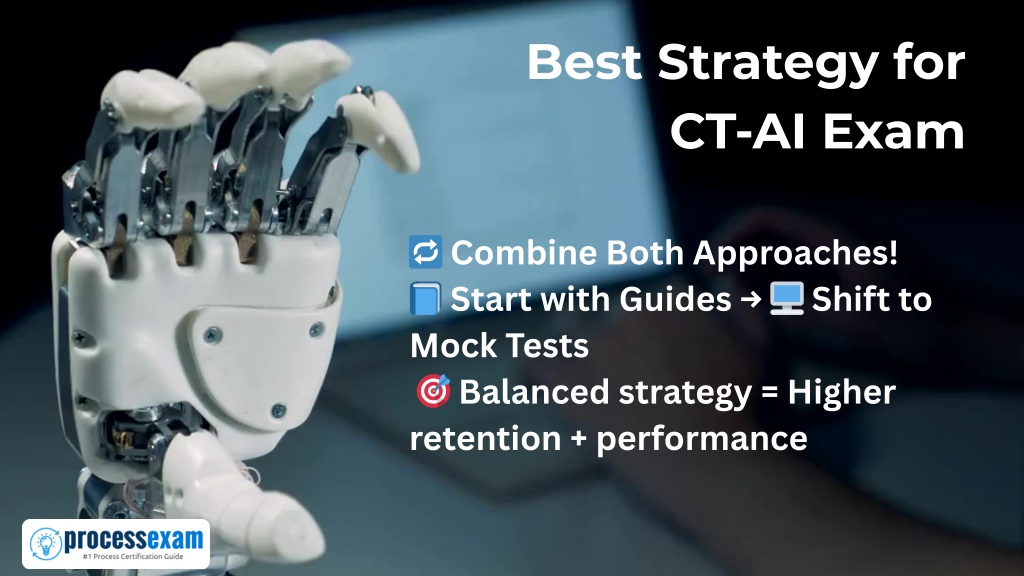 Best Strategy for CT-AI Exam

🔁 Combine Both Approaches!
📘 Start with Guides → 💻 Shift to Mock Tests
🎯 Balanced strategy = Higher retention + performance

processexam
#1 Process Certification Guide